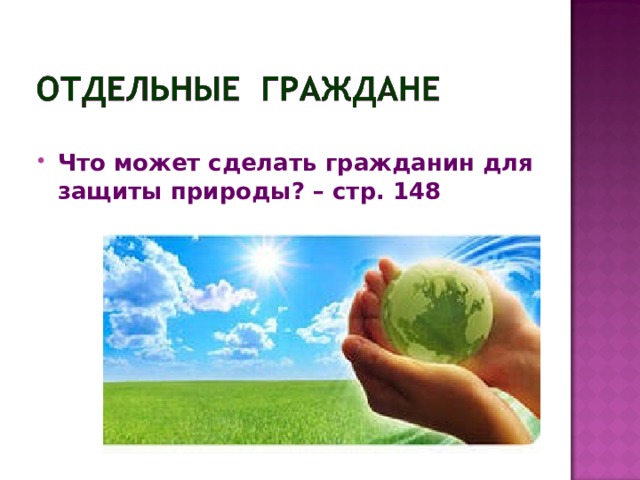 ОТДЕЛЬНЫЕ ГРАЖДАНЕ

• Что может сделать гражданин для защиты природы? – стр. 148